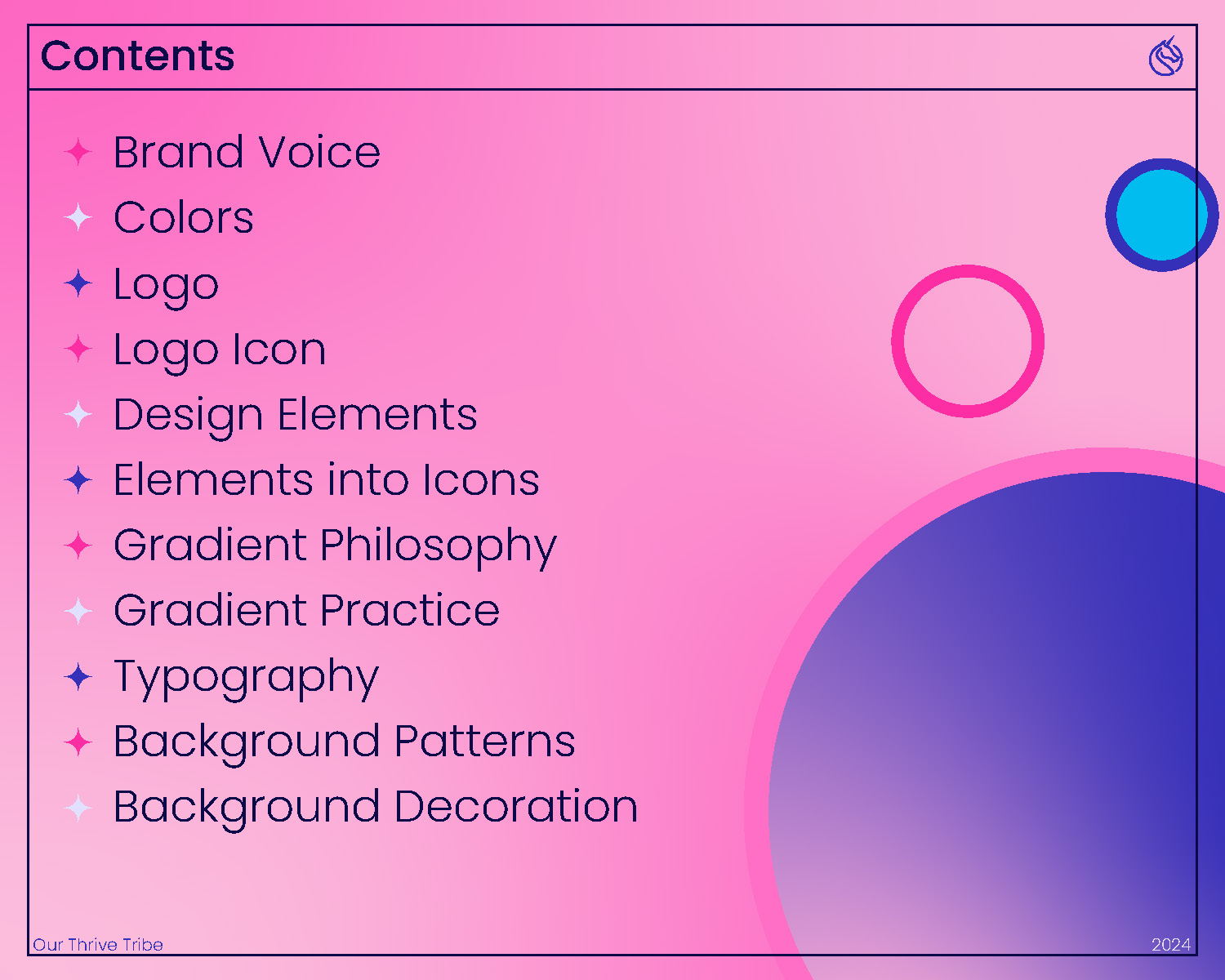 Contents

Brand Voice
Colors
Logo
Logo Icon
Design Elements
Elements into Icons
Gradient Philosophy
Gradient Practice
Typography
Background Patterns
Background Decoration

Our Thrive Tribe

2024